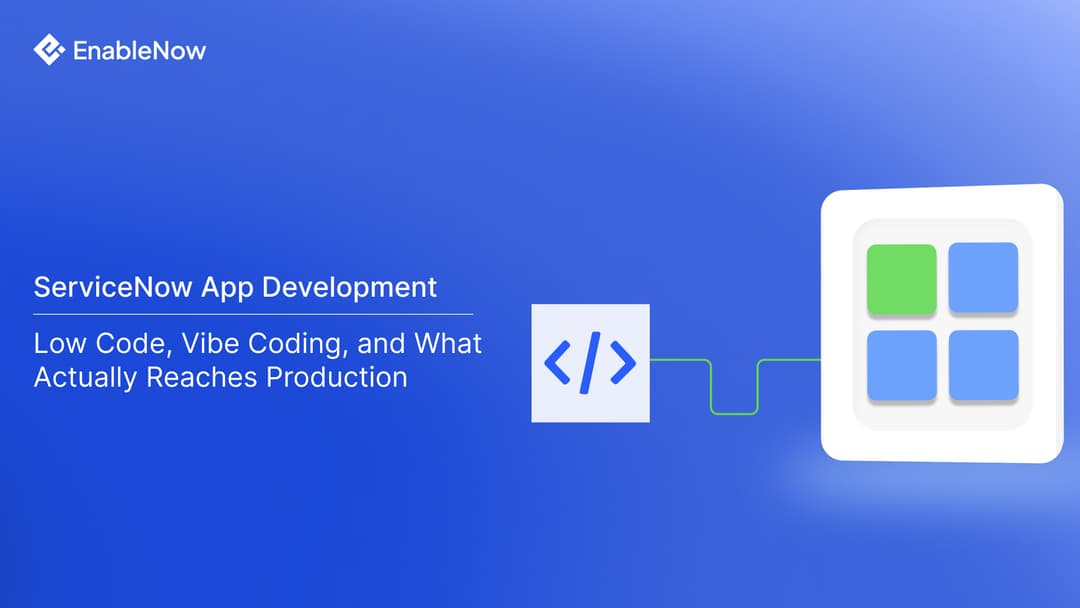 EnableNow

ServiceNow App Development

Low Code, Vibe Coding, and What Actually Reaches Production

</>